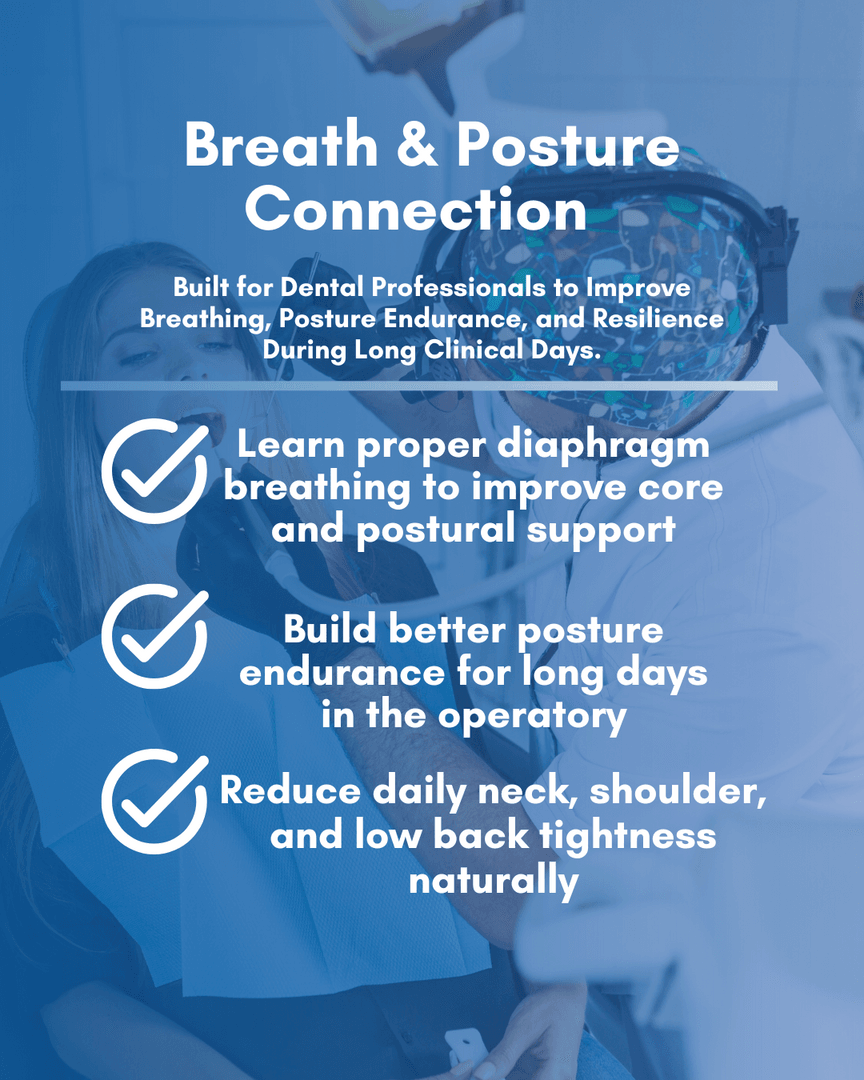 Breath & Posture Connection

Built for Dental Professionals to Improve Breathing, Posture Endurance, and Resilience During Long Clinical Days.

Learn proper diaphragm breathing to improve core and postural support

Build better posture endurance for long days in the operatory

Reduce daily neck, shoulder, and low back tightness naturally